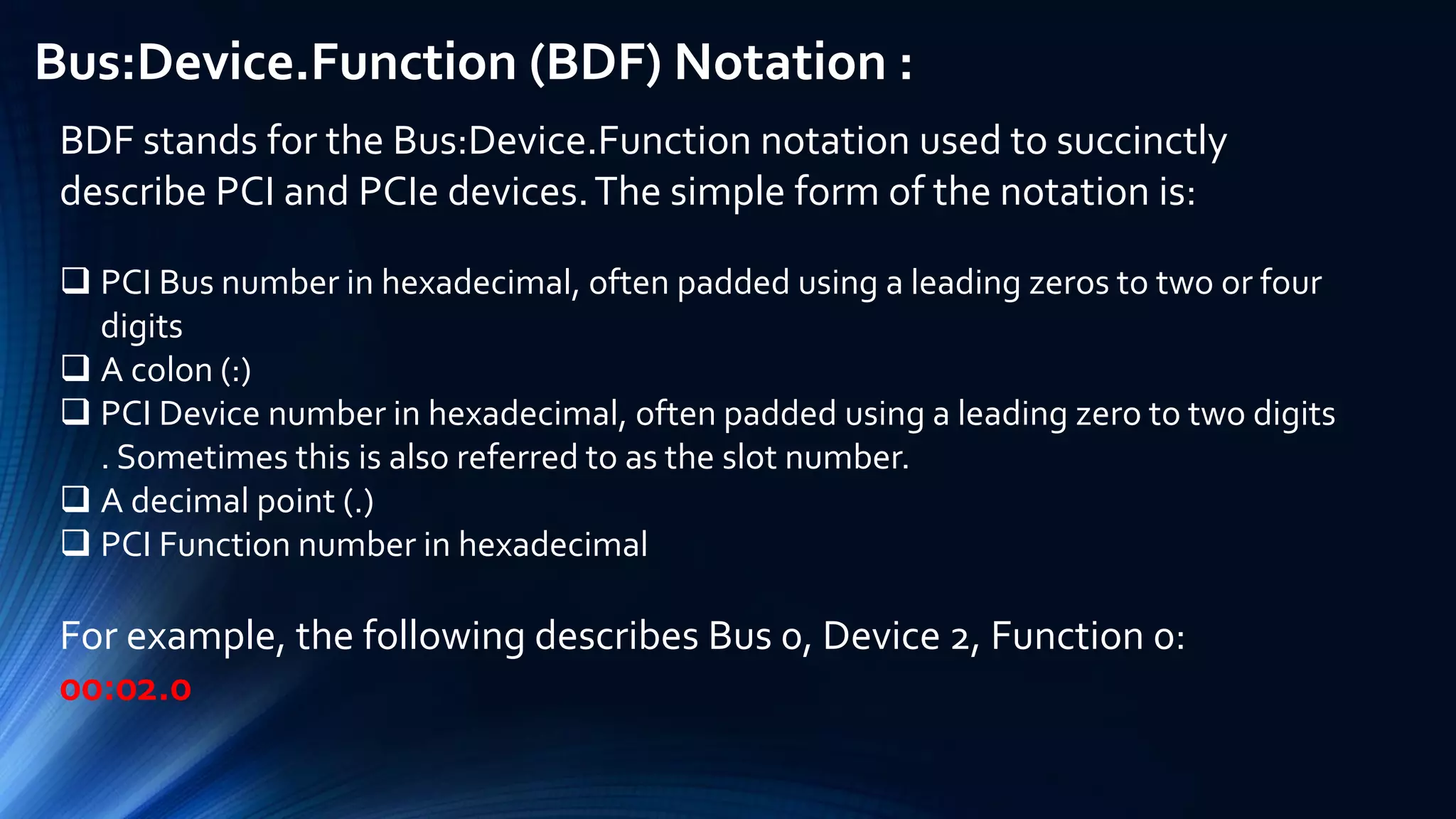 Bus:Device.Function (BDF) Notation :

BDF stands for the Bus:Device.Function notation used to succinctly describe PCI and PCIe devices. The simple form of the notation is:

❑ PCI Bus number in hexadecimal, often padded using a leading zeros to two or four digits
❑ A colon (:)
❑ PCI Device number in hexadecimal, often padded using a leading zero to two digits . Sometimes this is also referred to as the slot number.
❑ A decimal point (.)
❑ PCI Function number in hexadecimal

For example, the following describes Bus 0, Device 2, Function 0:
00:02.0